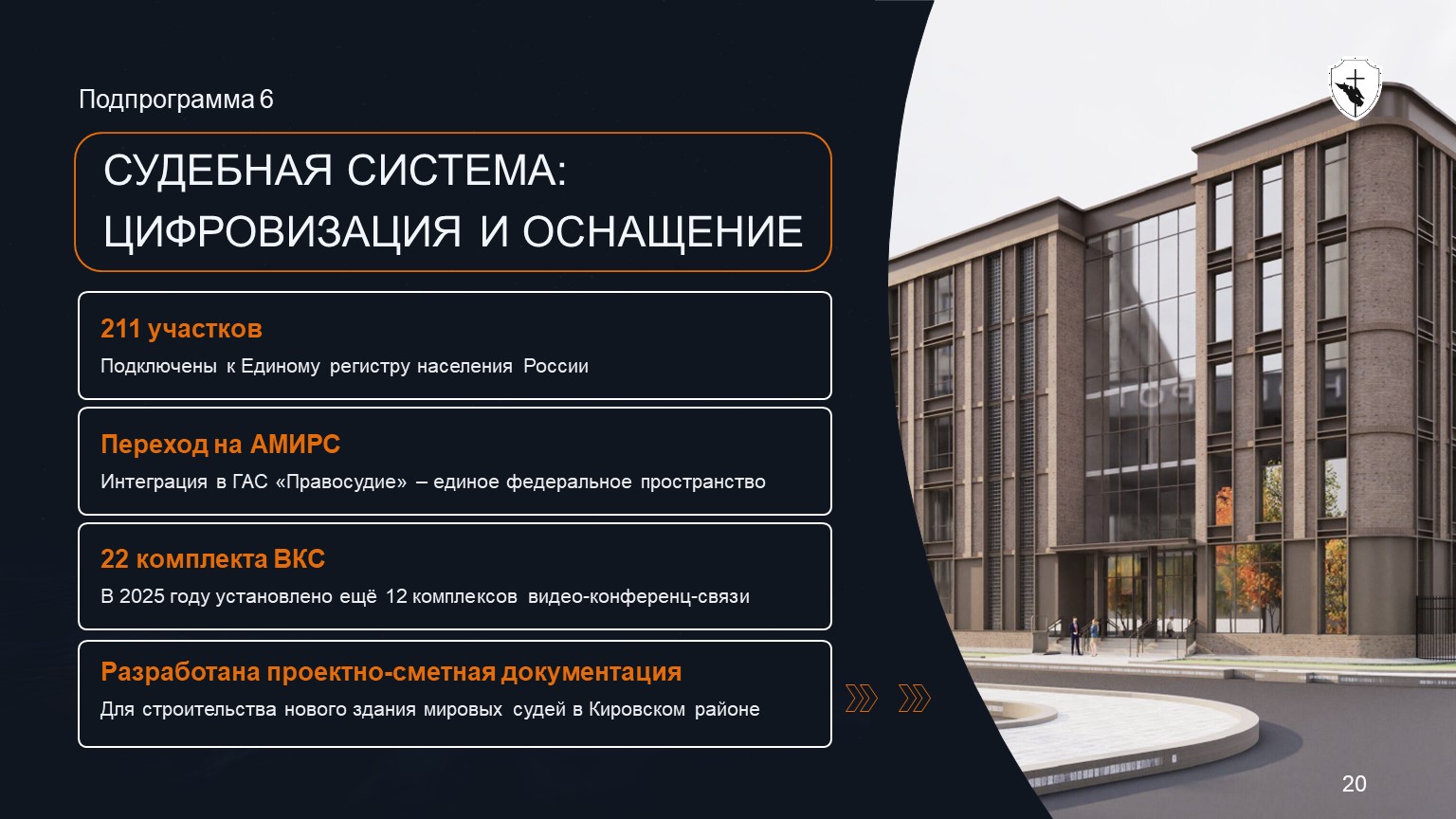 Подпрограмма 6

СУДЕБНАЯ СИСТЕМА: ЦИФРОВИЗАЦИЯ И ОСНАЩЕНИЕ

211 участков
Подключены к Единому регистру населения России

Переход на АМИРС
Интеграция в ГАС «Правосудие» – единое федеральное пространство

22 комплекта ВКС
В 2025 году установлено ещё 12 комплексов видео-конференц-связи

Разработана проектно-сметная документация
Для строительства нового здания мировых судей в Кировском районе

20